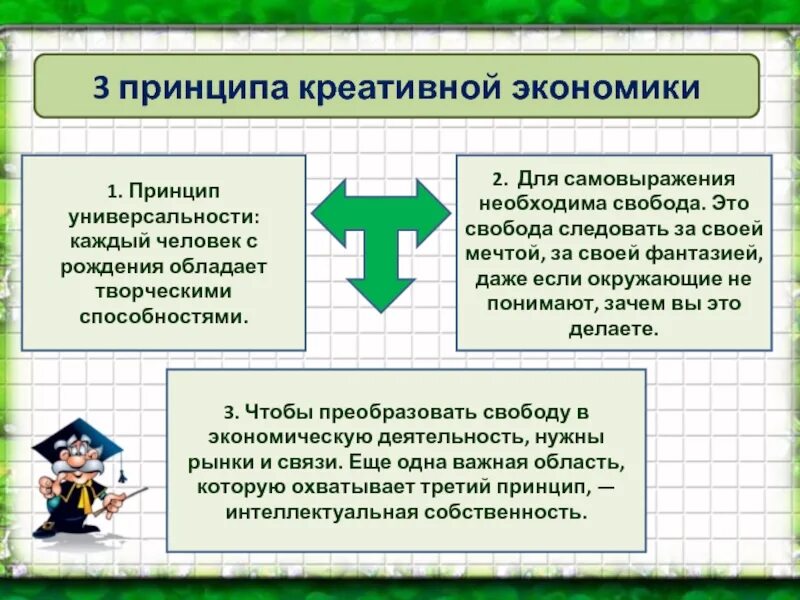 3 принципа креативной экономики

1. Принцип универсальности: каждый человек с рождения обладает творческими способностями.

2. Для самовыражения необходима свобода. Это свобода следовать за своей мечтой, за своей фантазией, даже если окружающие не понимают, зачем вы это делаете.

3. Чтобы преобразовать свободу в экономическую деятельность, нужны рынки и связи. Еще одна важная область, которую охватывает третий принцип, — интеллектуальная собственность.